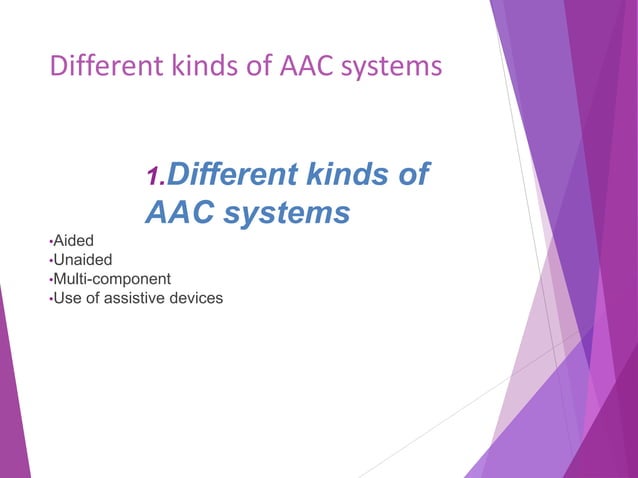 Different kinds of AAC systems

1.Different kinds of AAC systems

•Aided
•Unaided
•Multi-component
•Use of assistive devices